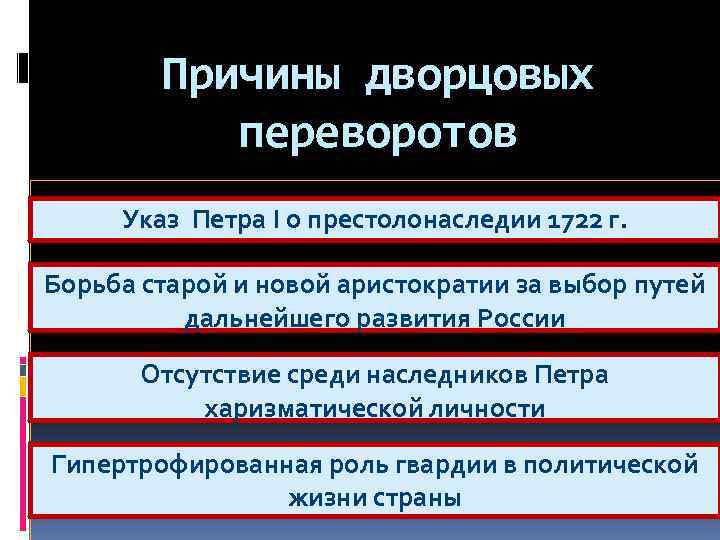 Причины дворцовых переворотов

Указ Петра I о престолонаследии 1722 г.

Борьба старой и новой аристократии за выбор путей дальнейшего развития России

Отсутствие среди наследников Петра харизматической личности

Гипертрофированная роль гвардии в политической жизни страны